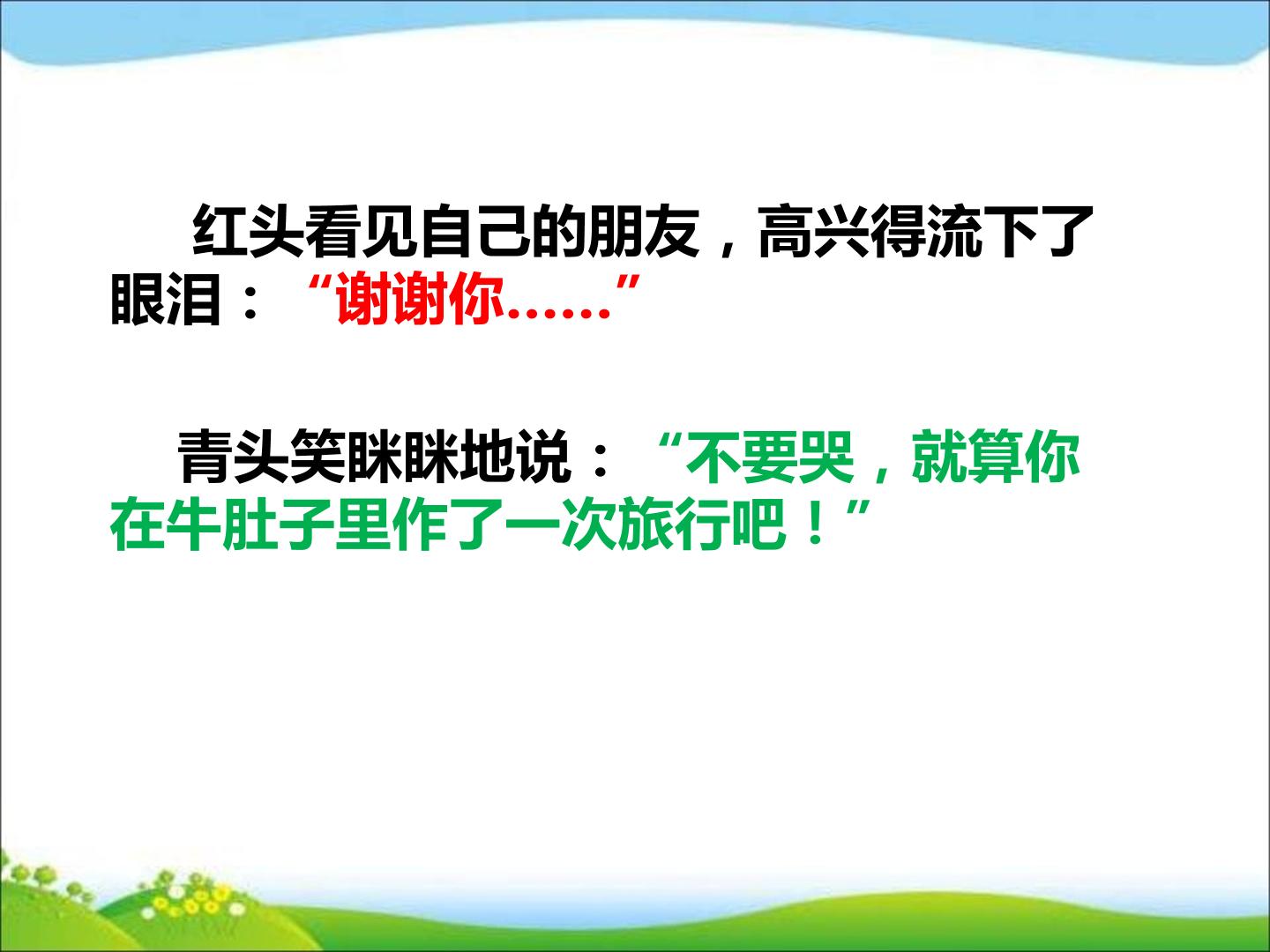 红头看见自己的朋友，高兴得流下了眼泪：“谢谢你……”

青头笑眯眯地说：“不要哭，就算你在牛肚子里作了一次旅行吧！”